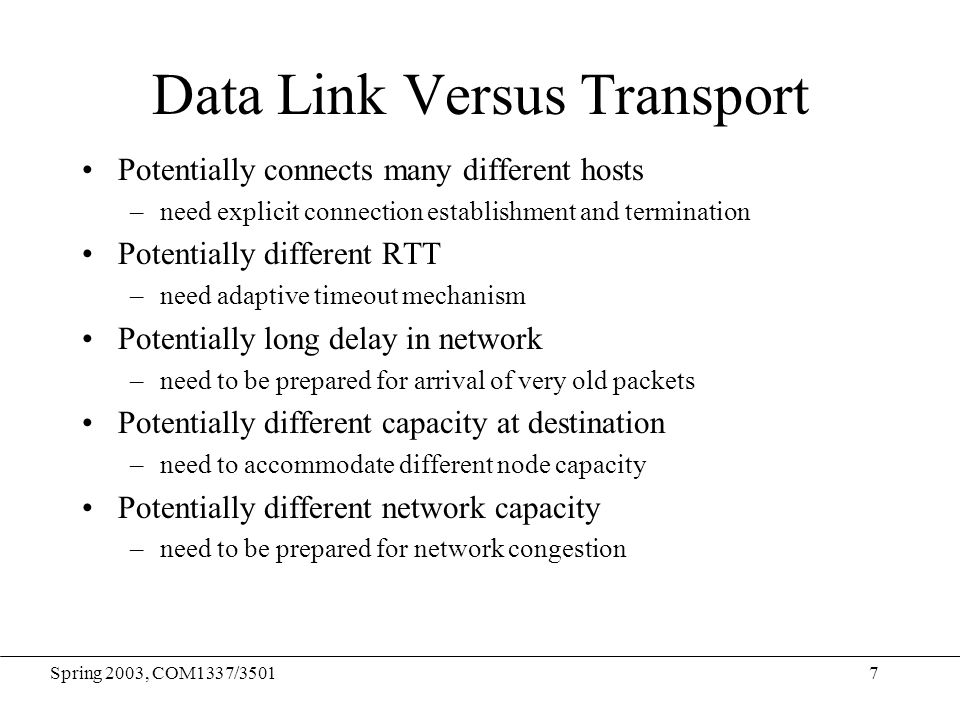 Data Link Versus Transport

• Potentially connects many different hosts
– need explicit connection establishment and termination
• Potentially different RTT
– need adaptive timeout mechanism
• Potentially long delay in network
– need to be prepared for arrival of very old packets
• Potentially different capacity at destination
– need to accommodate different node capacity
• Potentially different network capacity
– need to be prepared for network congestion

Spring 2003, COM1337/3501

7